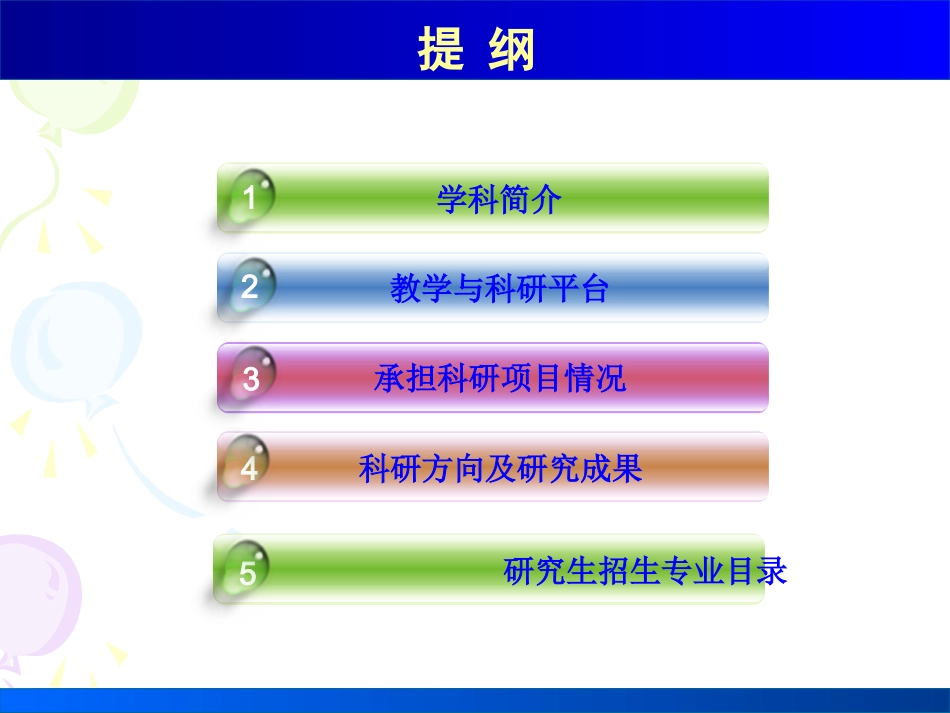 提 纲

1 学科简介

2 教学与科研平台

3 承担科研项目情况

4 科研方向及研究成果

5 研究生招生专业目录